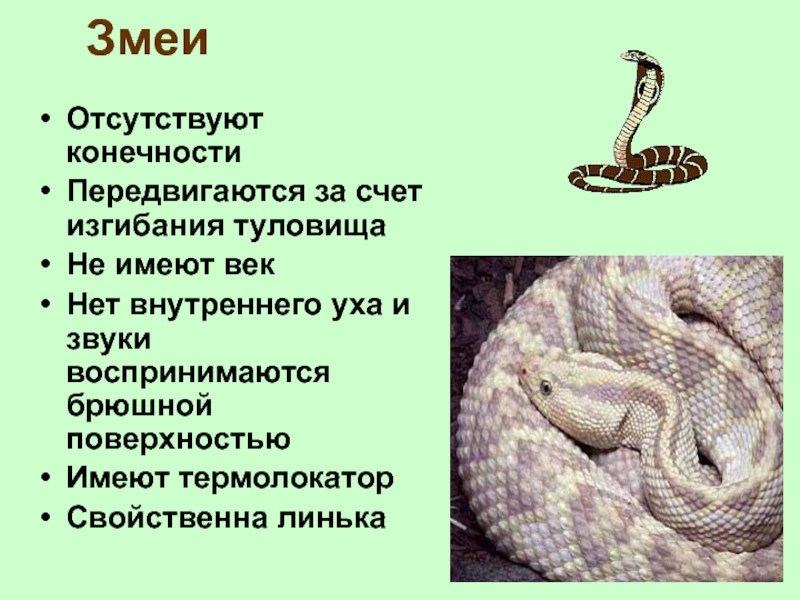 Змеи

• Отсутствуют конечности
• Передвигаются за счет изгибания туловища
• Не имеют век
• Нет внутреннего уха и звуки воспринимаются брюшной поверхностью
• Имеют термолокатор
• Свойственна линька